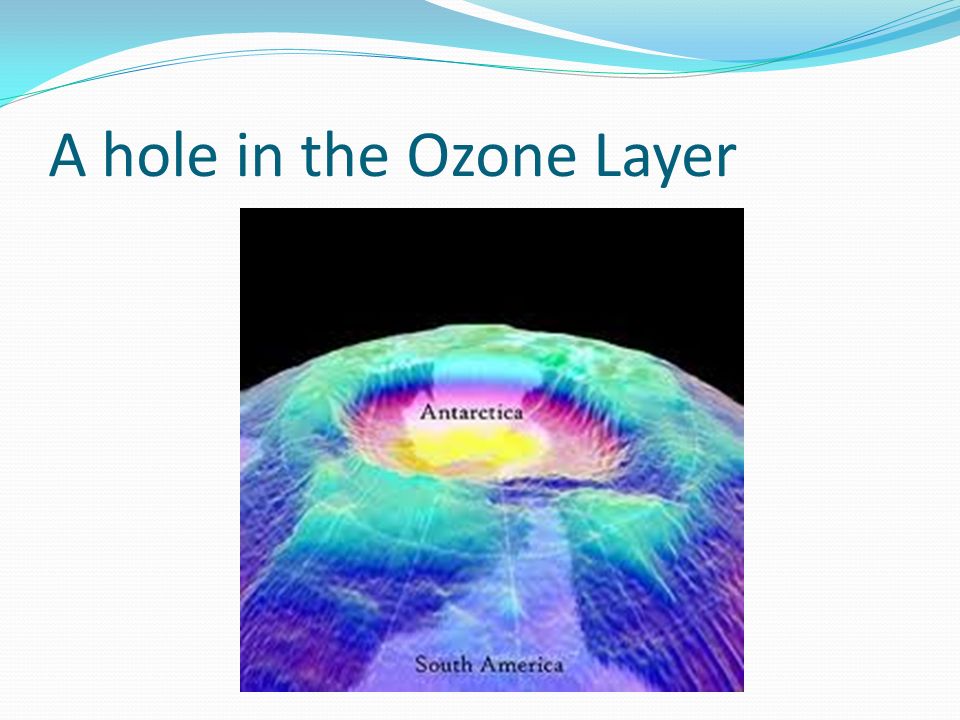 A hole in the Ozone Layer

Antarctica

South America